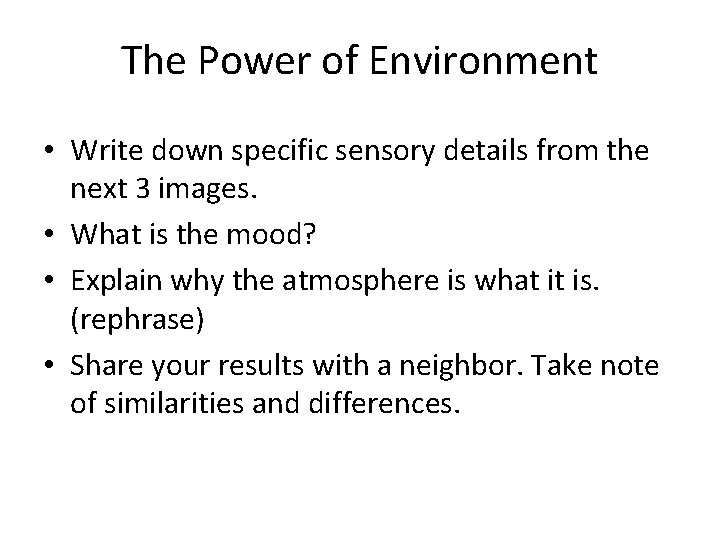 The Power of Environment

• Write down specific sensory details from the next 3 images.
• What is the mood?
• Explain why the atmosphere is what it is. (rephrase)
• Share your results with a neighbor. Take note of similarities and differences.